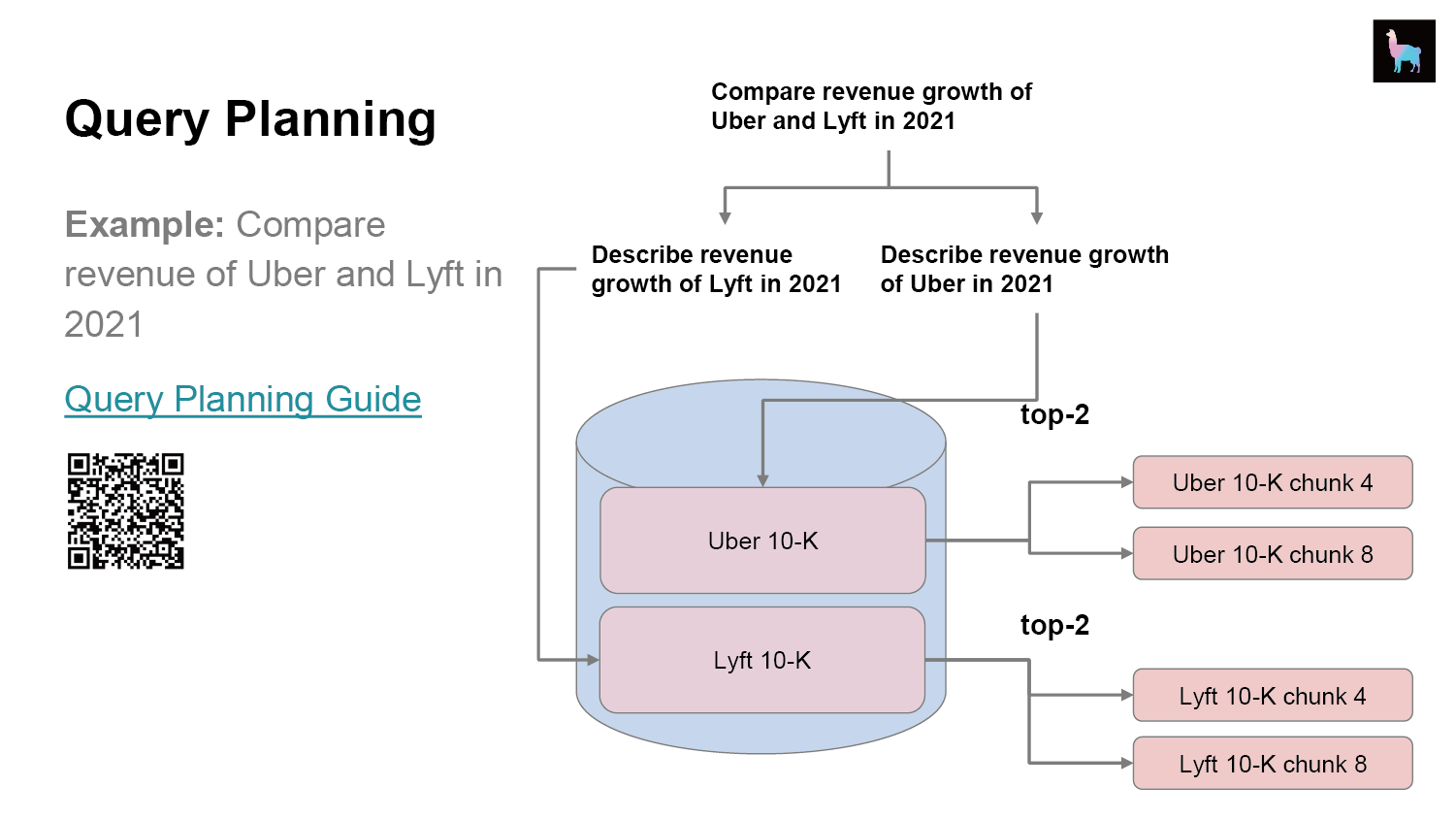 Query Planning

Example: Compare revenue of Uber and Lyft in 2021

Query Planning Guide

Compare revenue growth of Uber and Lyft in 2021

Describe revenue growth of Lyft in 2021

Describe revenue growth of Uber in 2021

top-2

Uber 10-K

Uber 10-K chunk 4

Uber 10-K chunk 8

top-2

Lyft 10-K

Lyft 10-K chunk 4

Lyft 10-K chunk 8